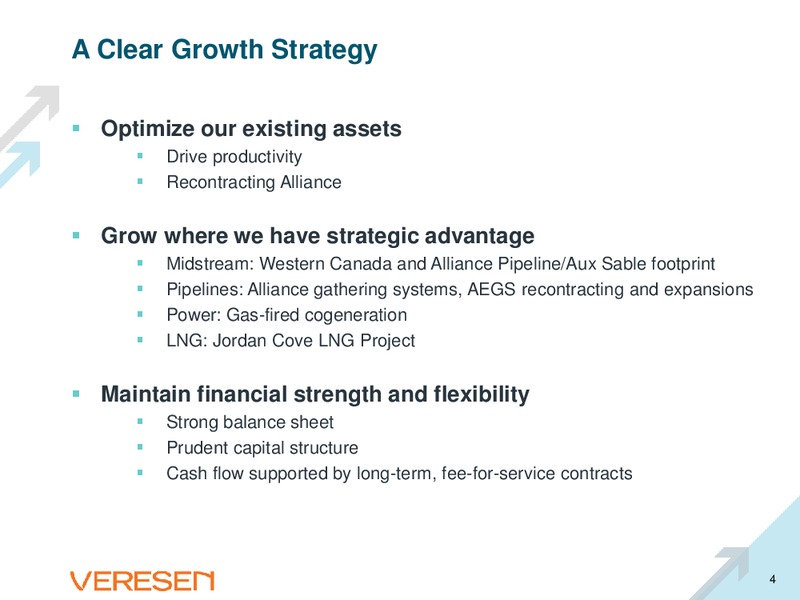 A Clear Growth Strategy

▪ Optimize our existing assets
▪ Drive productivity
▪ Recontracting Alliance

▪ Grow where we have strategic advantage
▪ Midstream: Western Canada and Alliance Pipeline/Aux Sable footprint
▪ Pipelines: Alliance gathering systems, AEGS recontracting and expansions
▪ Power: Gas-fired cogeneration
▪ LNG: Jordan Cove LNG Project

▪ Maintain financial strength and flexibility
▪ Strong balance sheet
▪ Prudent capital structure
▪ Cash flow supported by long-term, fee-for-service contracts

VERESEN

4